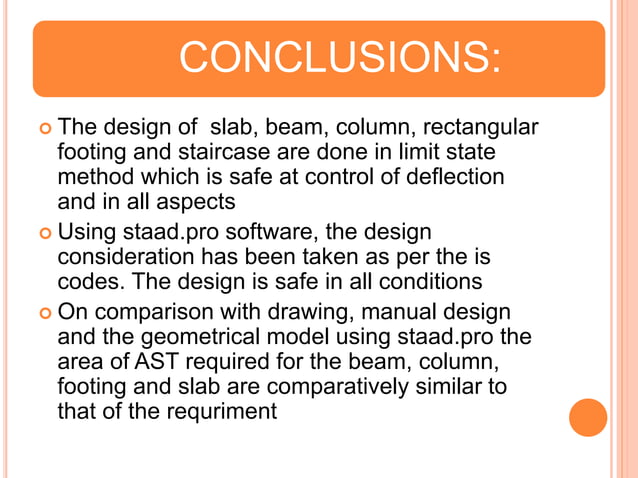 CONCLUSIONS:

The design of  slab, beam, column, rectangular footing and staircase are done in limit state method which is safe at control of deflection and in all aspects

Using staad.pro software, the design consideration has been taken as per the is codes. The design is safe in all conditions

On comparison with drawing, manual design and the geometrical model using staad.pro the area of AST required for the beam, column, footing and slab are comparatively similar to that of the requriment